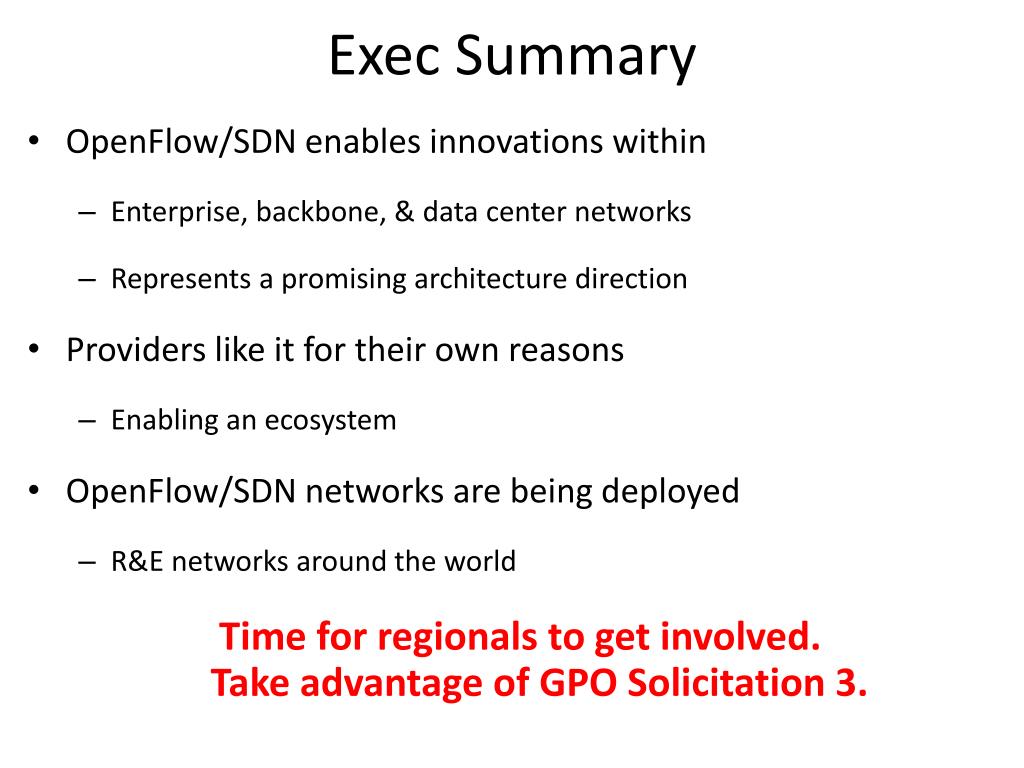 Exec Summary

• OpenFlow/SDN enables innovations within
– Enterprise, backbone, & data center networks
– Represents a promising architecture direction

• Providers like it for their own reasons
– Enabling an ecosystem

• OpenFlow/SDN networks are being deployed
– R&E networks around the world

Time for regionals to get involved.
Take advantage of GPO Solicitation 3.